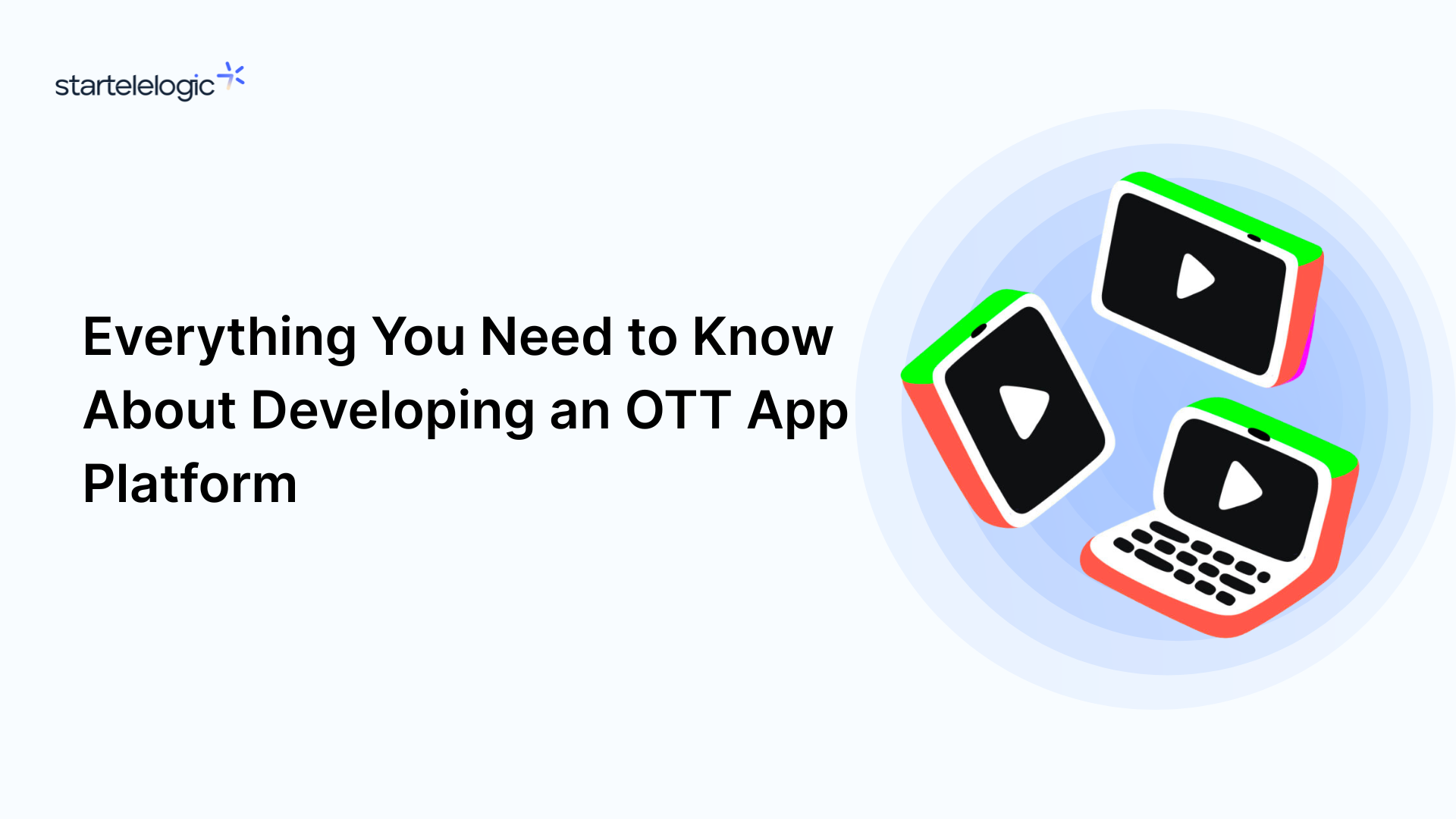 startelelogic

Everything You Need to Know About Developing an OTT App Platform